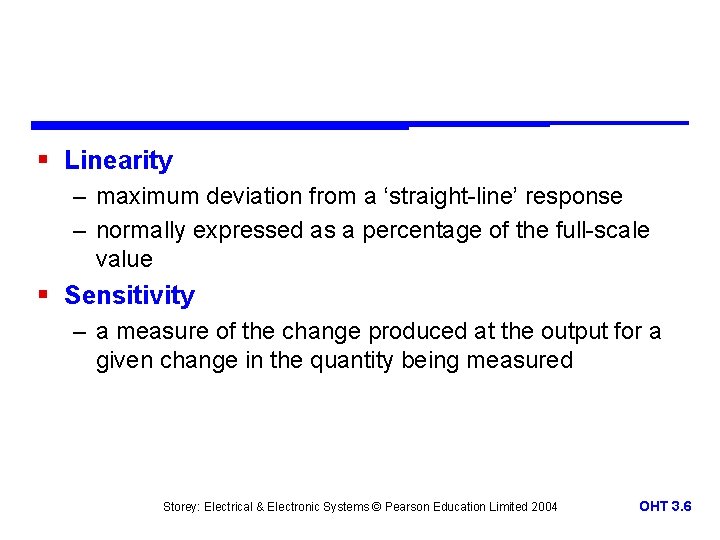 ▪ Linearity

– maximum deviation from a ‘straight-line’ response

– normally expressed as a percentage of the full-scale value

▪ Sensitivity

– a measure of the change produced at the output for a given change in the quantity being measured

Storey: Electrical & Electronic Systems © Pearson Education Limited 2004

OHT 3.6